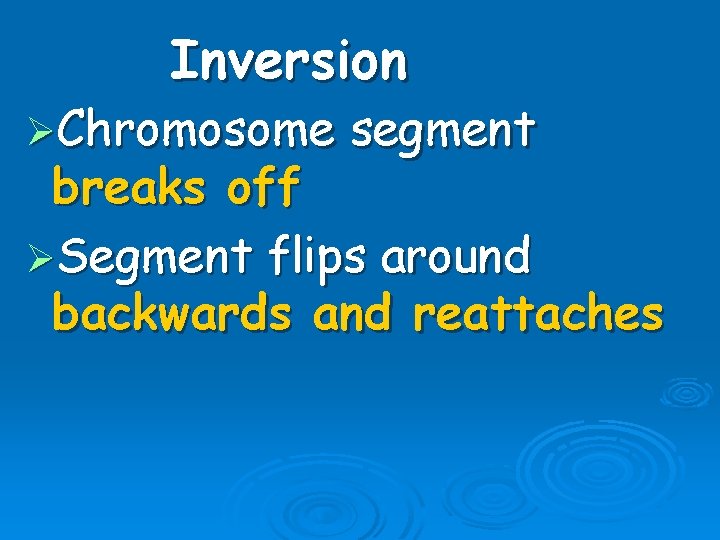 Inversion

➢Chromosome segment breaks off

➢Segment flips around backwards and reattaches